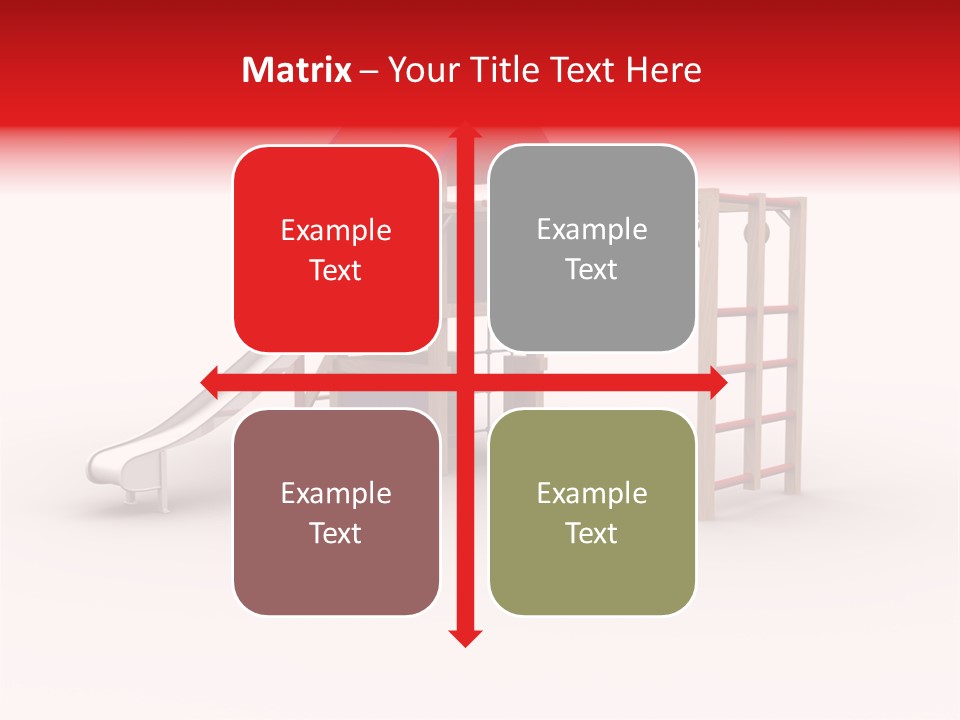 Matrix – Your Title Text Here

Example Text

Example Text

Example Text

Example Text